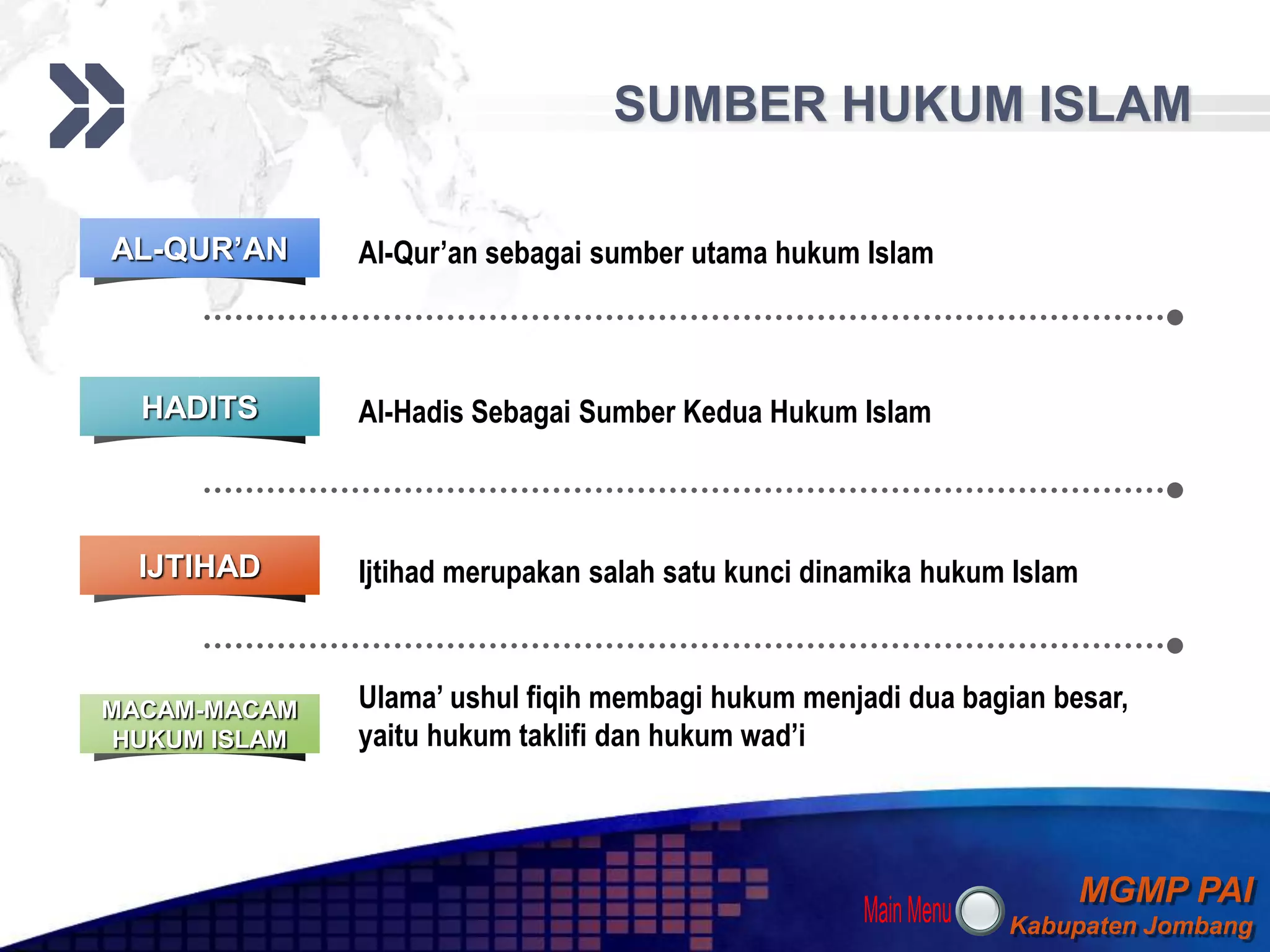 SUMBER HUKUM ISLAM

AL-QUR'AN

Al-Qur'an sebagai sumber utama hukum Islam

HADITS

Al-Hadis Sebagai Sumber Kedua Hukum Islam

IJTIHAD

Ijtihad merupakan salah satu kunci dinamika hukum Islam

MACAM-MACAM HUKUM ISLAM

Ulama' ushul fiqih membagi hukum menjadi dua bagian besar, yaitu hukum taklifi dan hukum wad'i

Main Menu

MGMP PAI
Kabupaten Jombang